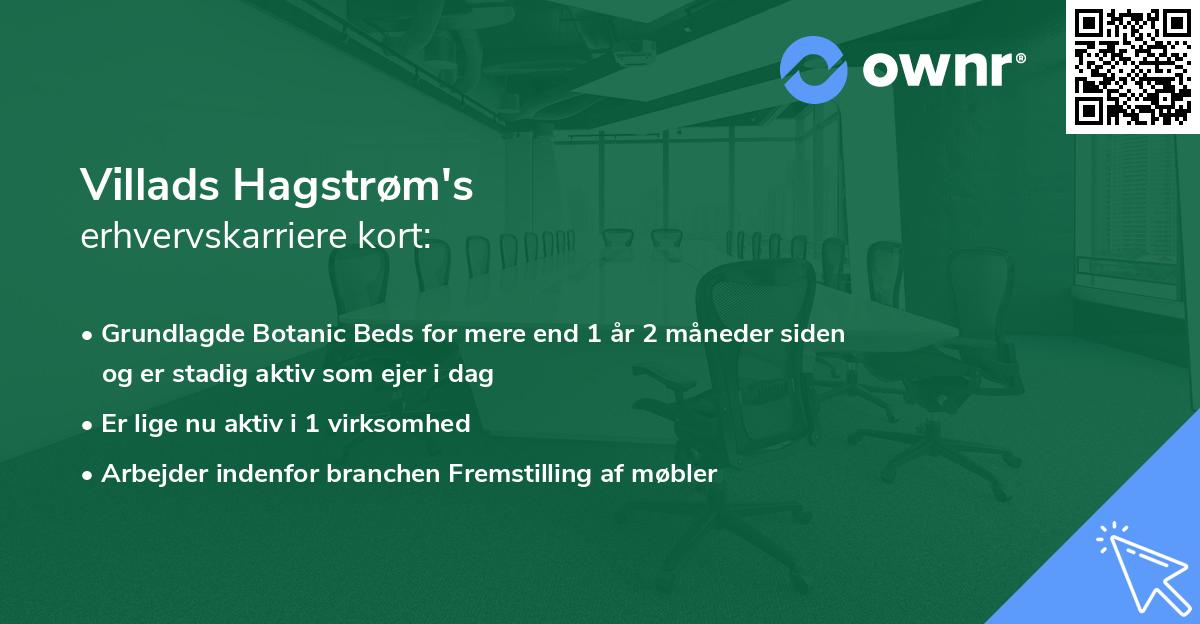 ownr®

Villads Hagstrøm's
erhvervskarriere kort:

• Grundlagde Botanic Beds for mere end 1 år 2 måneder siden og er stadig aktiv som ejer i dag
• Er lige nu aktiv i 1 virksomhed
• Arbejder indenfor branchen Fremstilling af møbler